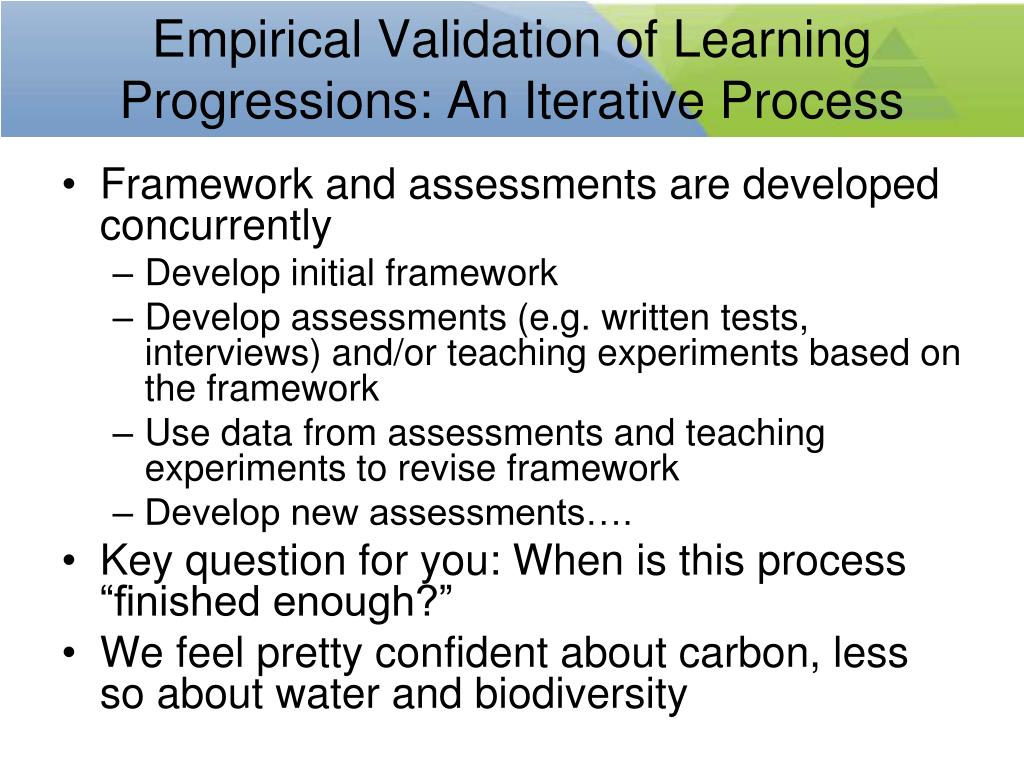 Empirical Validation of Learning Progressions: An Iterative Process

• Framework and assessments are developed concurrently
– Develop initial framework
– Develop assessments (e.g. written tests, interviews) and/or teaching experiments based on the framework
– Use data from assessments and teaching experiments to revise framework
– Develop new assessments….
• Key question for you: When is this process “finished enough?”
• We feel pretty confident about carbon, less so about water and biodiversity